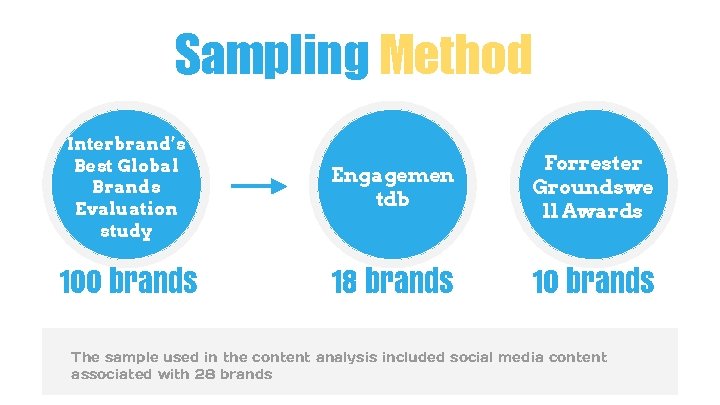 Sampling Method

Interbrand's Best Global Brands Evaluation study

100 brands

Engagemen tdb

18 brands

Forrester Groundswe ll Awards

10 brands

The sample used in the content analysis included social media content associated with 28 brands